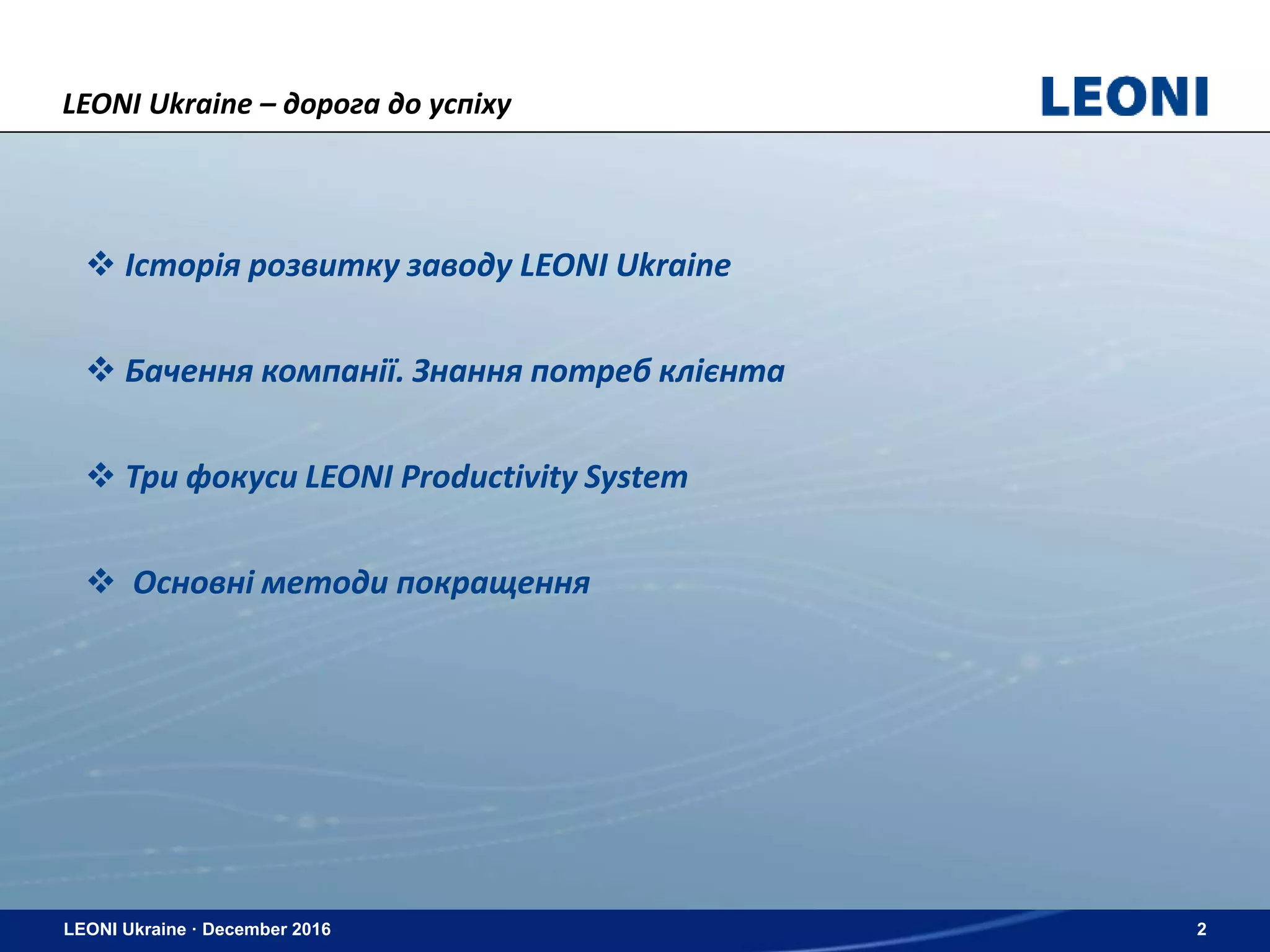 LEONI Ukraine – дорога до успіху

LEONI

❖ Історія розвитку заводу LEONI Ukraine

❖ Бачення компанії. Знання потреб клієнта

❖ Три фокуси LEONI Productivity System

❖ Основні методи покращення

LEONI Ukraine · December 2016

2